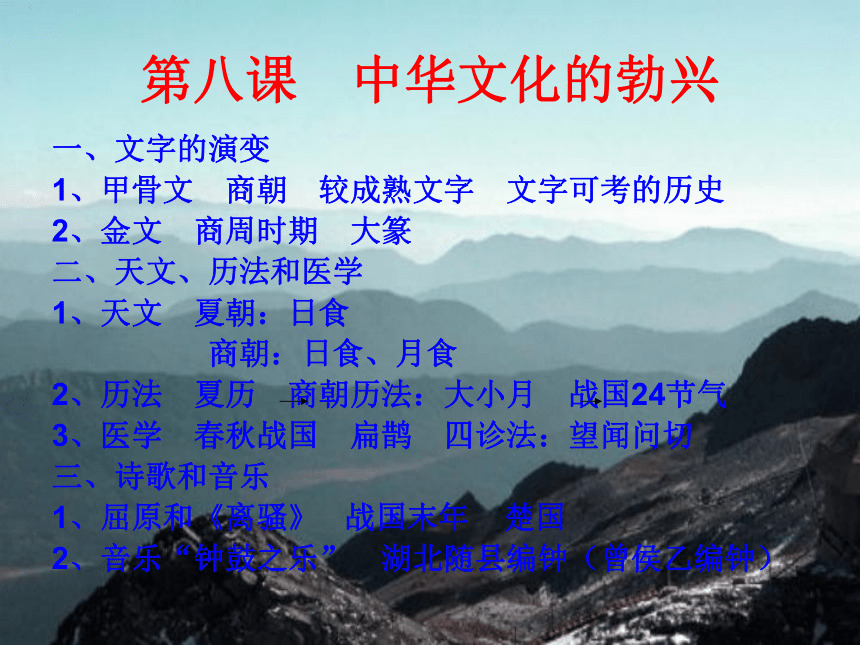 第八课　中华文化的勃兴

一、文字的演变
1、甲骨文　商朝　较成熟文字　文字可考的历史
2、金文　商周时期　大篆
二、天文、历法和医学
1、天文　夏朝：日食
　　　　商朝：日食、月食
2、历法　夏历　商朝历法：大小月　战国24节气
3、医学　春秋战国　扁鹊　四诊法：望闻问切
三、诗歌和音乐
1、屈原和《离骚》　战国末年　楚国
2、音乐“钟鼓之乐”　湖北随县编钟（曾侯乙编钟）